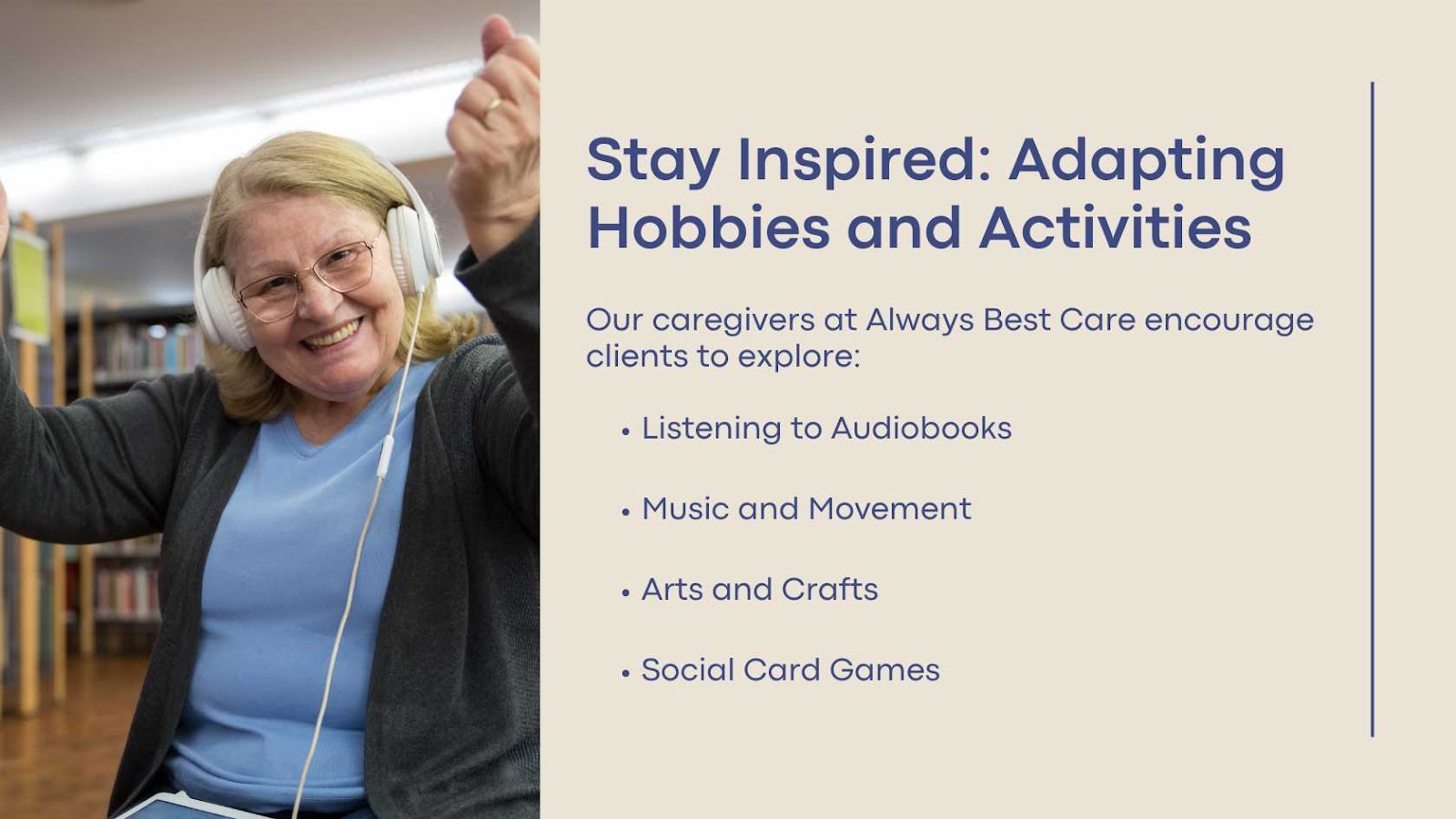 Stay Inspired: Adapting Hobbies and Activities

Our caregivers at Always Best Care encourage clients to explore:

• Listening to Audiobooks

• Music and Movement

• Arts and Crafts

• Social Card Games